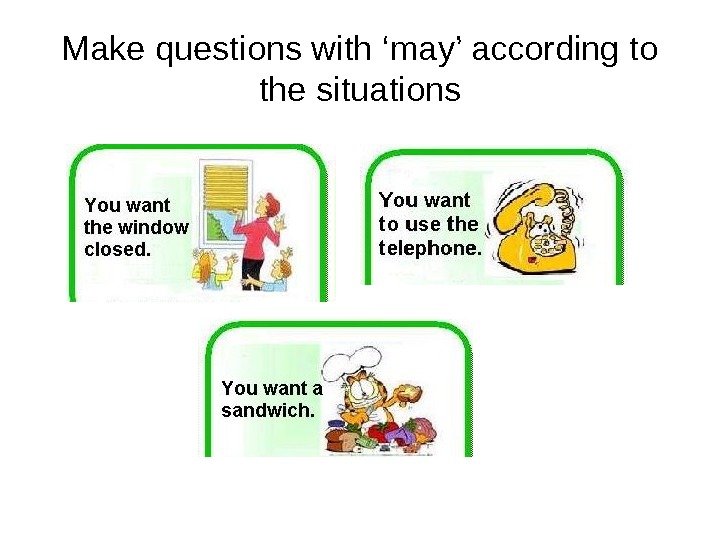 Make questions with ‘may’ according to the situations

You want the window closed.

You want to use the telephone.

You want a sandwich.